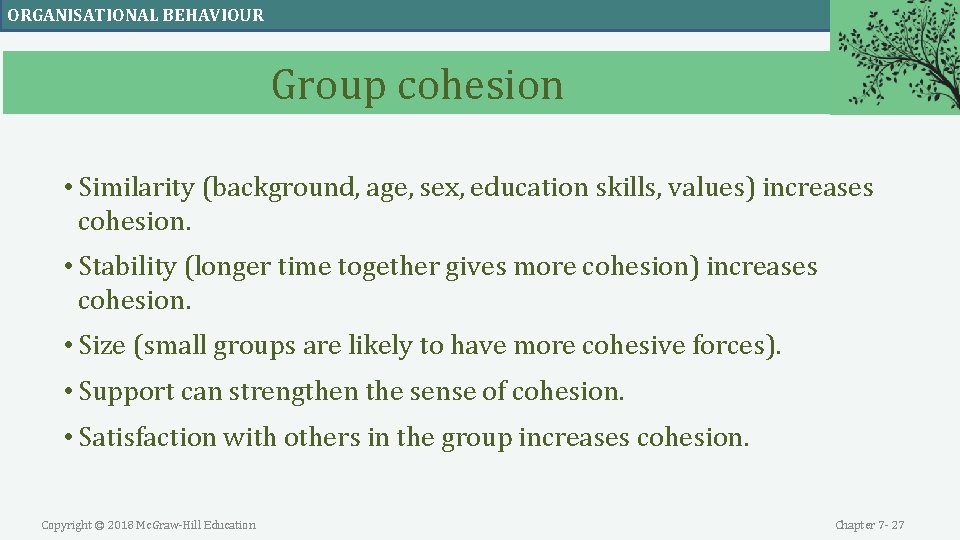 ORGANISATIONAL BEHAVIOUR

Group cohesion

• Similarity (background, age, sex, education skills, values) increases cohesion.

• Stability (longer time together gives more cohesion) increases cohesion.

• Size (small groups are likely to have more cohesive forces).

• Support can strengthen the sense of cohesion.

• Satisfaction with others in the group increases cohesion.

Copyright © 2018 McGraw-Hill Education

Chapter 7- 27